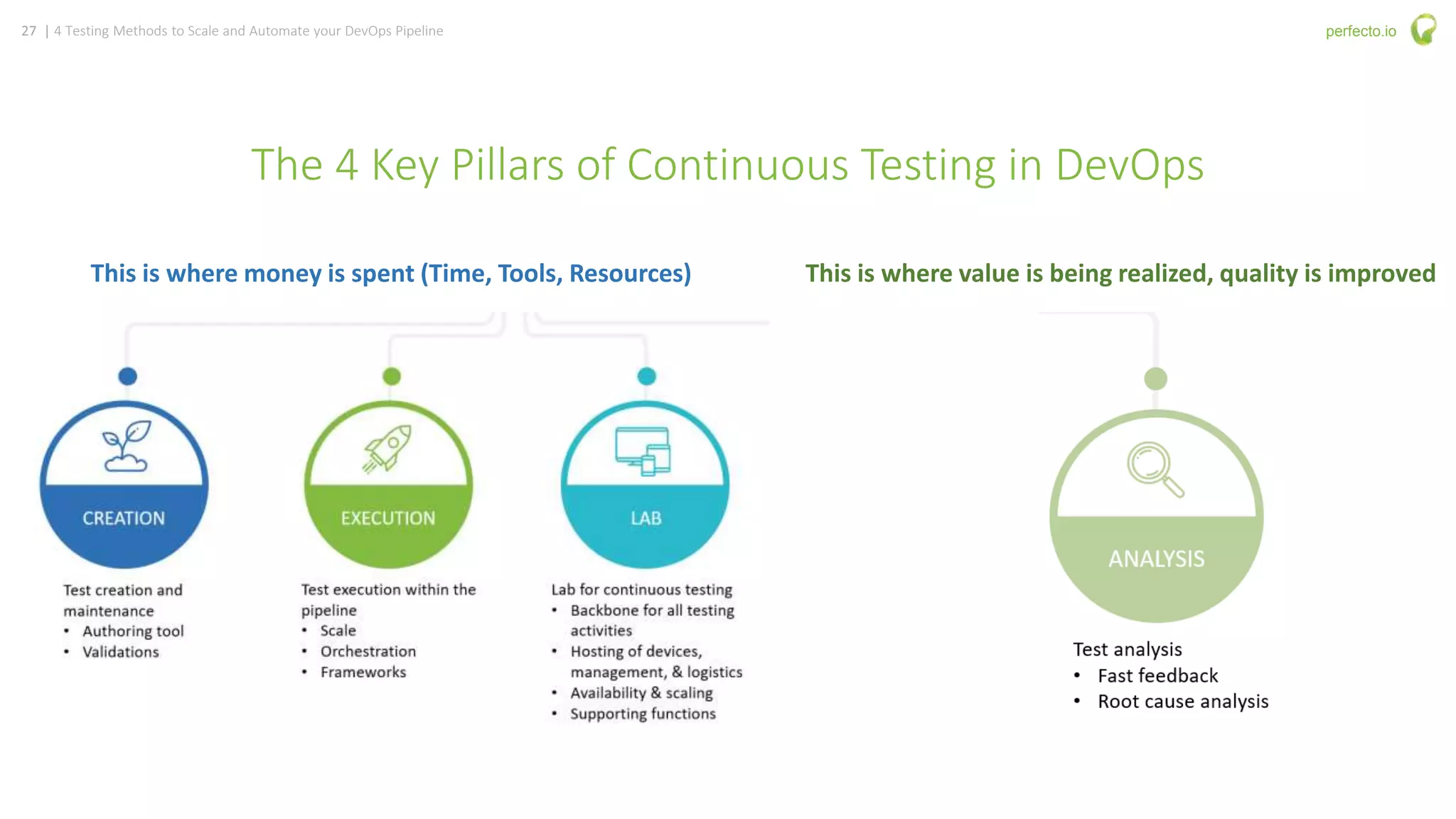 27 | 4 Testing Methods to Scale and Automate your DevOps Pipeline

perfecto.io

The 4 Key Pillars of Continuous Testing in DevOps

This is where money is spent (Time, Tools, Resources)

This is where value is being realized, quality is improved

CREATION

Test creation and maintenance
• Authoring tool
• Validations

EXECUTION

Test execution within the pipeline
• Scale
• Orchestration
• Frameworks

LAB

Lab for continuous testing
• Backbone for all testing activities
• Hosting of devices, management, & logistics
• Availability & scaling
• Supporting functions

ANALYSIS

Test analysis
• Fast feedback
• Root cause analysis